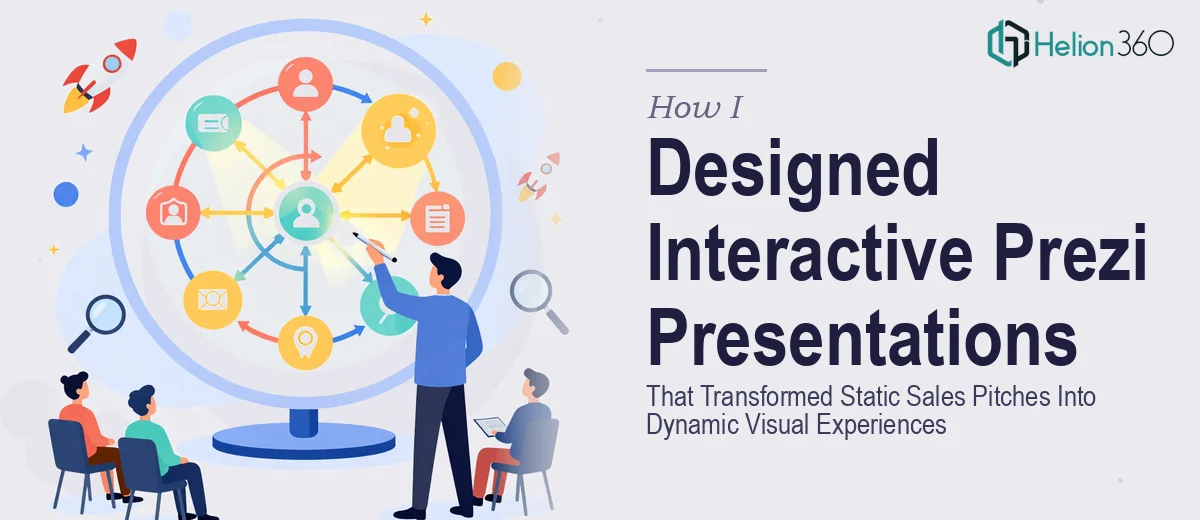 Helion 360

How I

Designed Interactive Prezi Presentations

That Transformed Static Sales Pitches Into Dynamic Visual Experiences